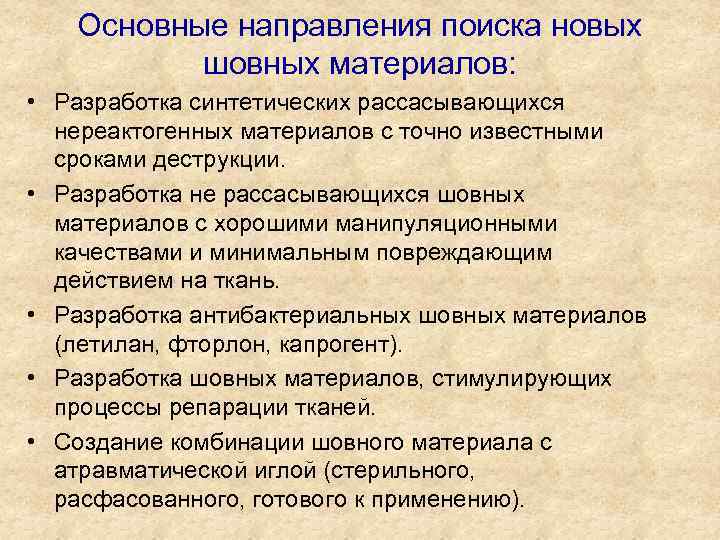 Основные направления поиска новых шовных материалов:

• Разработка синтетических рассасывающихся нереактогенных материалов с точно известными сроками деструкции.

• Разработка не рассасывающихся шовных материалов с хорошими манипуляционными качествами и минимальным повреждающим действием на ткань.

• Разработка антибактериальных шовных материалов (летилан, фторлон, капрогент).

• Разработка шовных материалов, стимулирующих процессы репарации тканей.

• Создание комбинации шовного материала с атравматической иглой (стерильного, расфасованного, готового к применению).